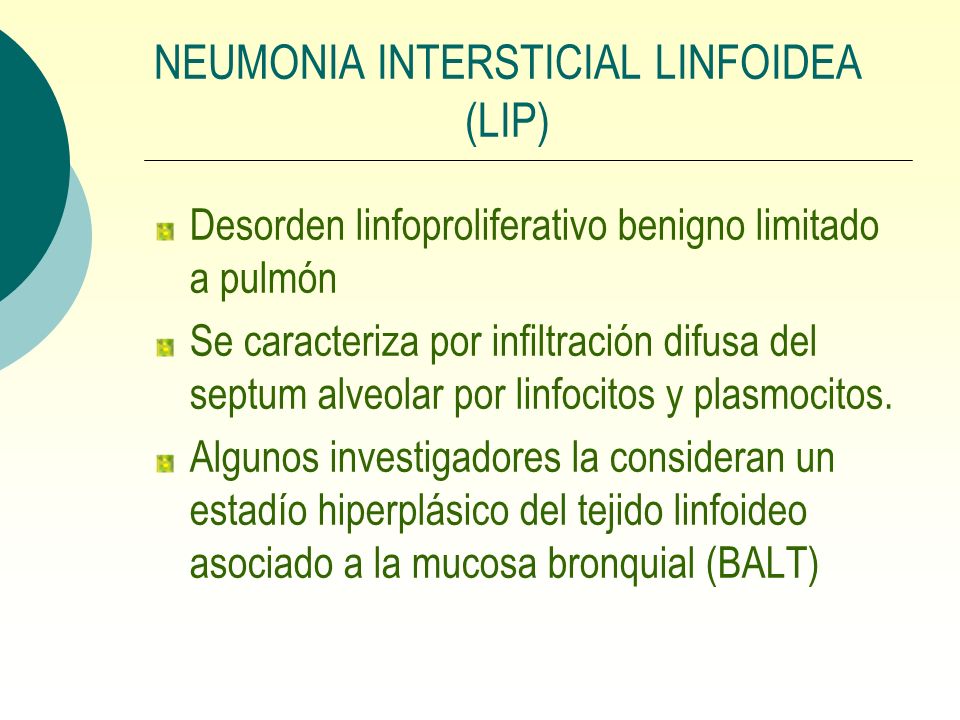 NEUMONIA INTERSTICIAL LINFOIDEA (LIP)

Desorden linfoproliferativo benigno limitado a pulmón

Se caracteriza por infiltración difusa del septum alveolar por linfocitos y plasmocitos.

Algunos investigadores la consideran un estadío hiperplásico del tejido linfoideo asociado a la mucosa bronquial (BALT)